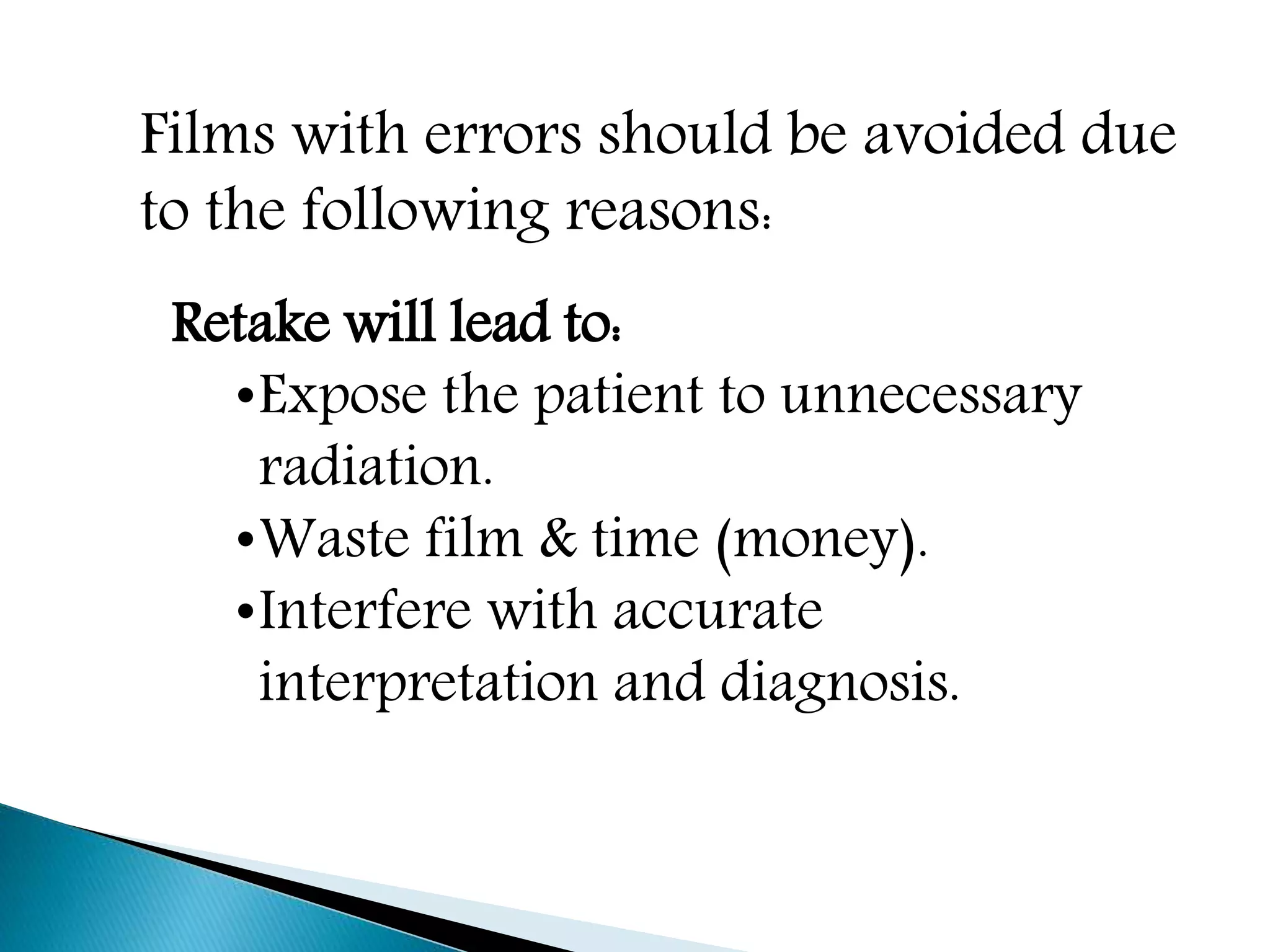 Films with errors should be avoided due to the following reasons:

Retake will lead to:

•Expose the patient to unnecessary radiation.
•Waste film & time (money).
•Interfere with accurate interpretation and diagnosis.